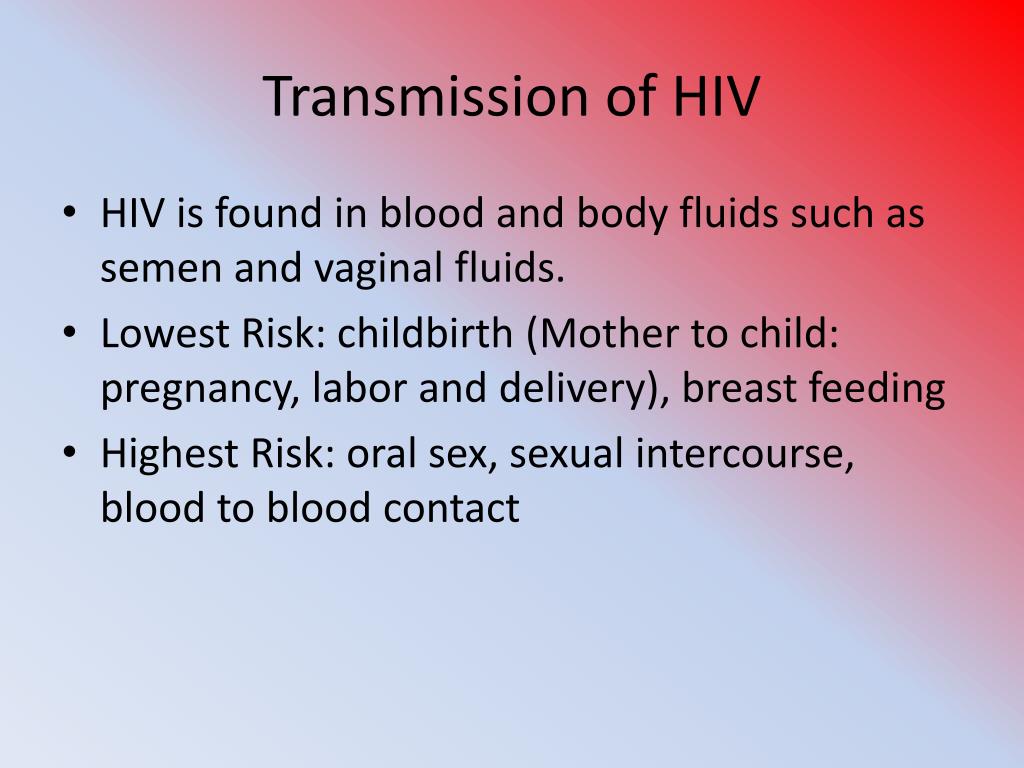 Transmission of HIV

• HIV is found in blood and body fluids such as semen and vaginal fluids.
• Lowest Risk: childbirth (Mother to child: pregnancy, labor and delivery), breast feeding
• Highest Risk: oral sex, sexual intercourse, blood to blood contact